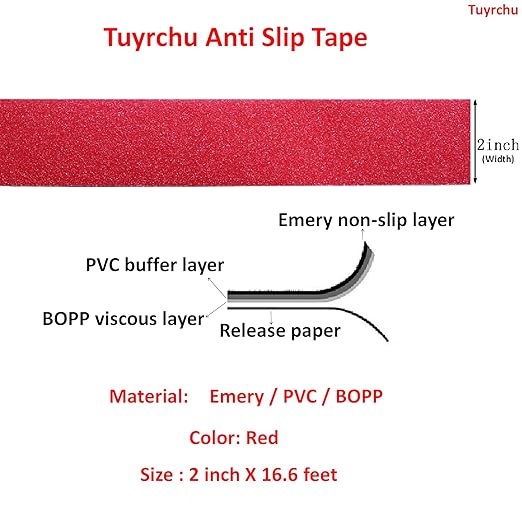 Tuyrchu

Tuyrchu Anti Slip Tape

2 inch
(Width)

Emery non-slip layer

PVC buffer layer

BOPP viscous layer

Release paper

Material: Emery / PVC / BOPP

Color: Red

Size : 2 inch X 16.6 feet